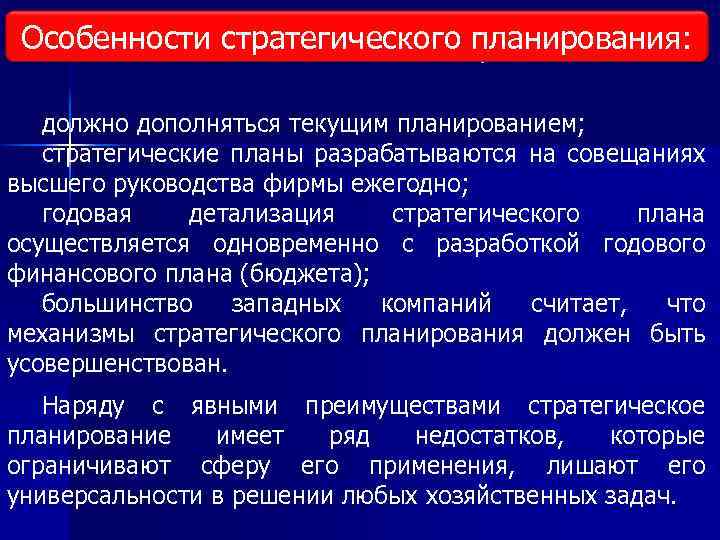 Особенности стратегического планирования:

должно дополняться текущим планированием;

стратегические планы разрабатываются на совещаниях высшего руководства фирмы ежегодно;

годовая детализация стратегического плана осуществляется одновременно с разработкой годового финансового плана (бюджета);

большинство западных компаний считает, что механизмы стратегического планирования должен быть усовершенствован.

Наряду с явными преимуществами стратегическое планирование имеет ряд недостатков, которые ограничивают сферу его применения, лишают его универсальности в решении любых хозяйственных задач.